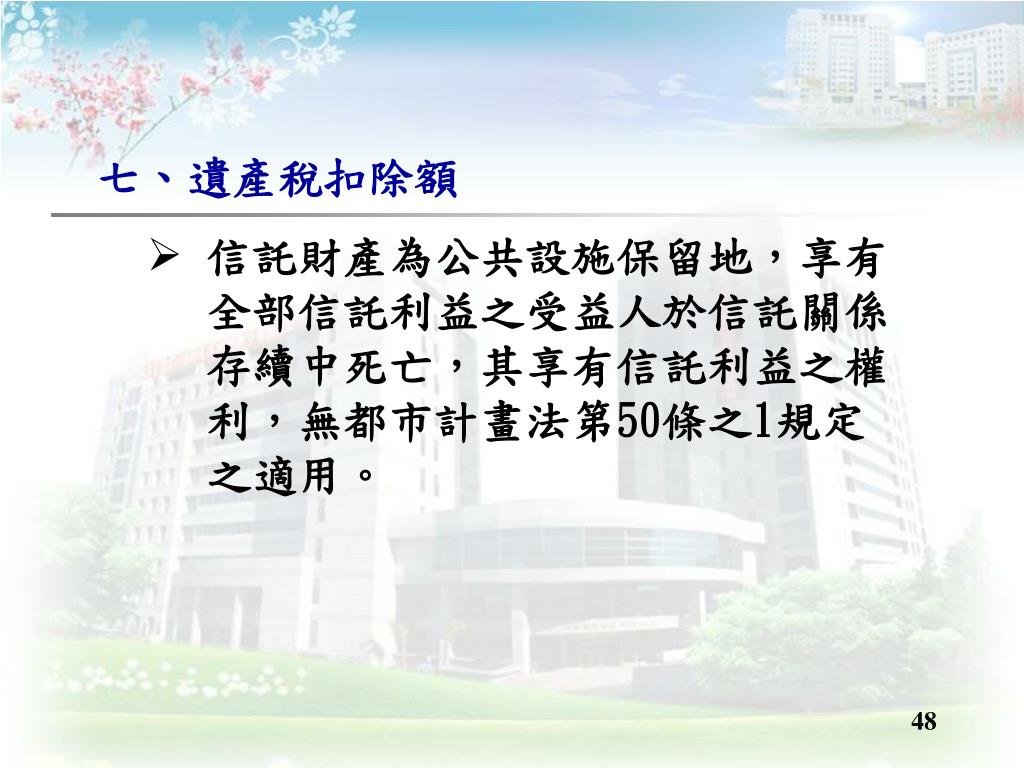 七、遺產稅扣除額

➢ 信託財產為公共設施保留地，享有全部信託利益之受益人於信託關係存續中死亡，其享有信託利益之權利，無都市計畫法第50條之1規定之適用。

48